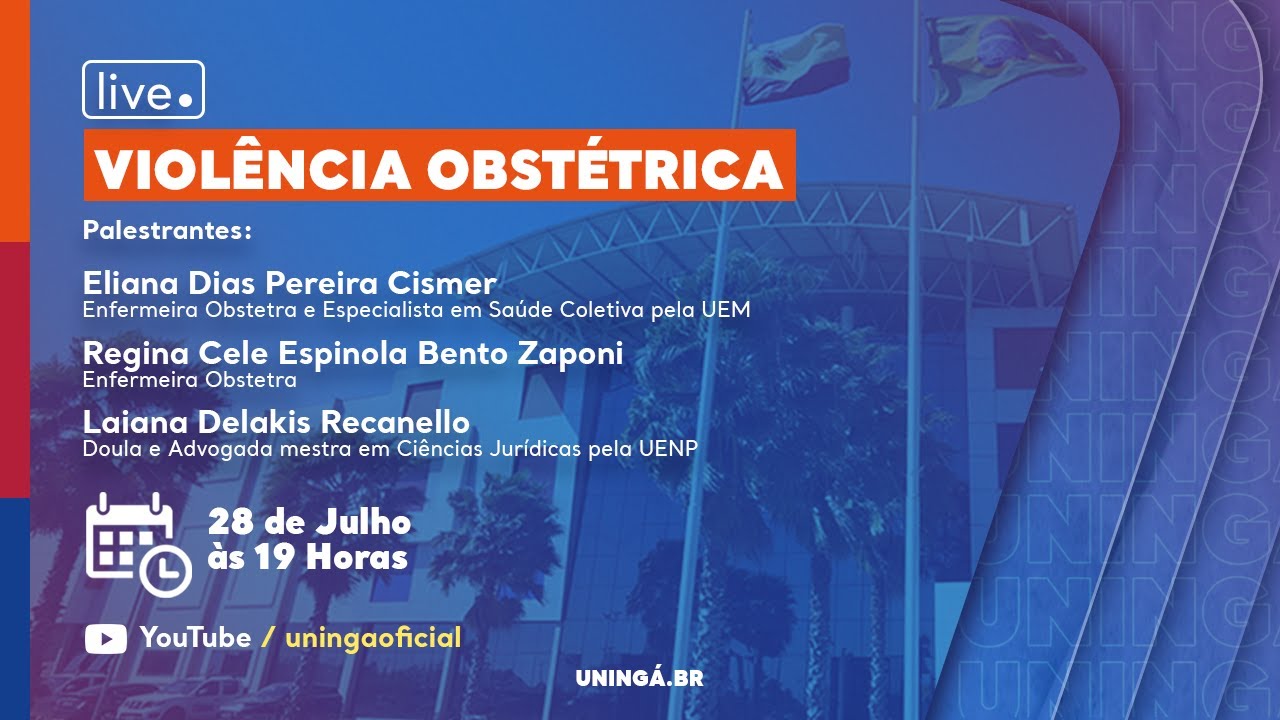 live

VIOLÊNCIA OBSTÉTRICA

Palestrantes:

Eliana Dias Pereira Cismer
Enfermeira Obstetra e Especialista em Saúde Coletiva pela UEM

Regina Cele Espinola Bento Zaponi
Enfermeira Obstetra

Laiana Delakis Recanello
Doula e Advogada mestra em Ciências Jurídicas pela UENP

28 de Julho
às 19 Horas

YouTube / uningaoficial

UNINGÁ.BR

UNINGÁ UNINGÁ UNINGÁ UNINGÁ UNINGÁ UNINGÁ